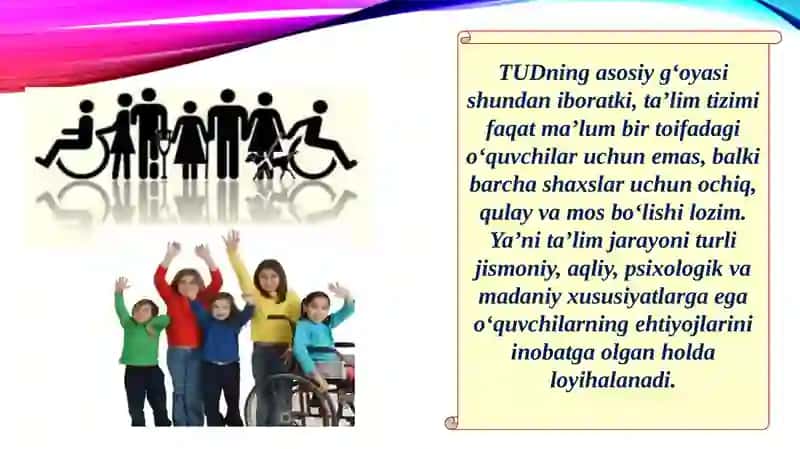 TUDning asosiy g‘oyasi shundan iboratki, ta’lim tizimi faqat ma’lum bir toifadagi o‘quvchilar uchun emas, balki barcha shaxslar uchun ochiq, qulay va mos bo‘lishi lozim. Ya’ni ta’lim jarayoni turli jismoniy, aqliy, psixologik va madaniy xususiyatlarga ega o‘quvchilarning ehtiyojlarini inobatga olgan holda loyihalanadi.